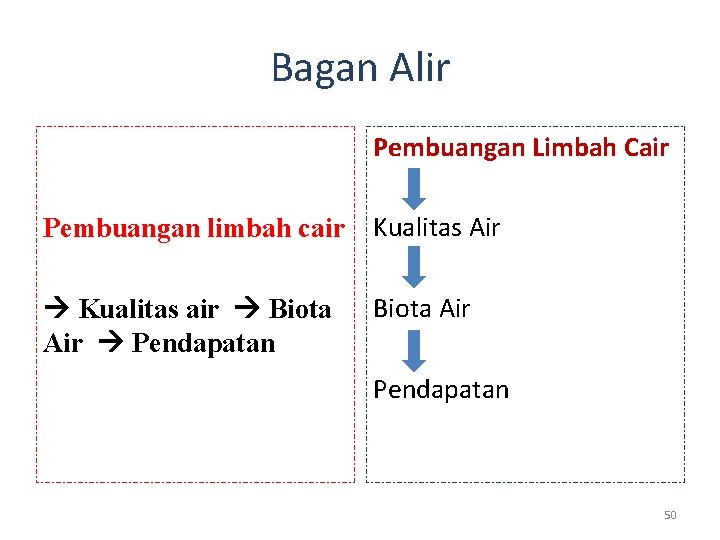 Bagan Alir

Pembuangan limbah cair

→ Kualitas air → Biota Air → Pendapatan

Pembuangan Limbah Cair

Kualitas Air

Biota Air

Pendapatan

50